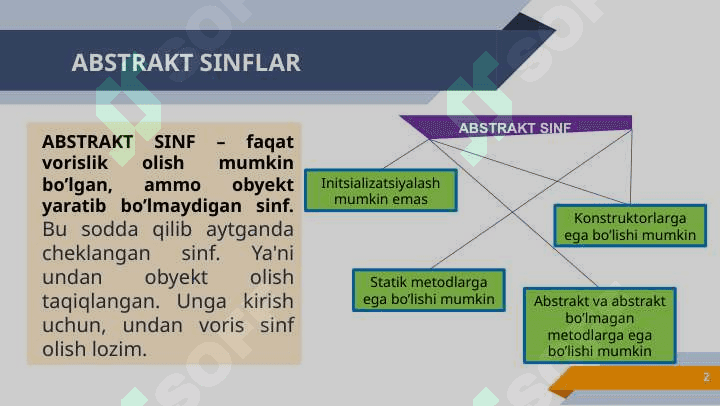 ABSTRAKT SINFLAR

ABSTRAKT SINF – faqat vorislik olish mumkin bo'lgan, ammo obyekt yaratib bo'lmaydigan sinf. Bu sodda qilib aytganda cheklangan sinf. Ya'ni undan obyekt olish taqiqlangan. Unga kirish uchun, undan voris sinf olish lozim.

ABSTRAKT SINF

Initsializatsiyalash mumkin emas

Konstruktorlarga ega bo'lishi mumkin

Statik metodlarga ega bo'lishi mumkin

Abstrakt va abstrakt bo'lmagan metodlarga ega bo'lishi mumkin

2